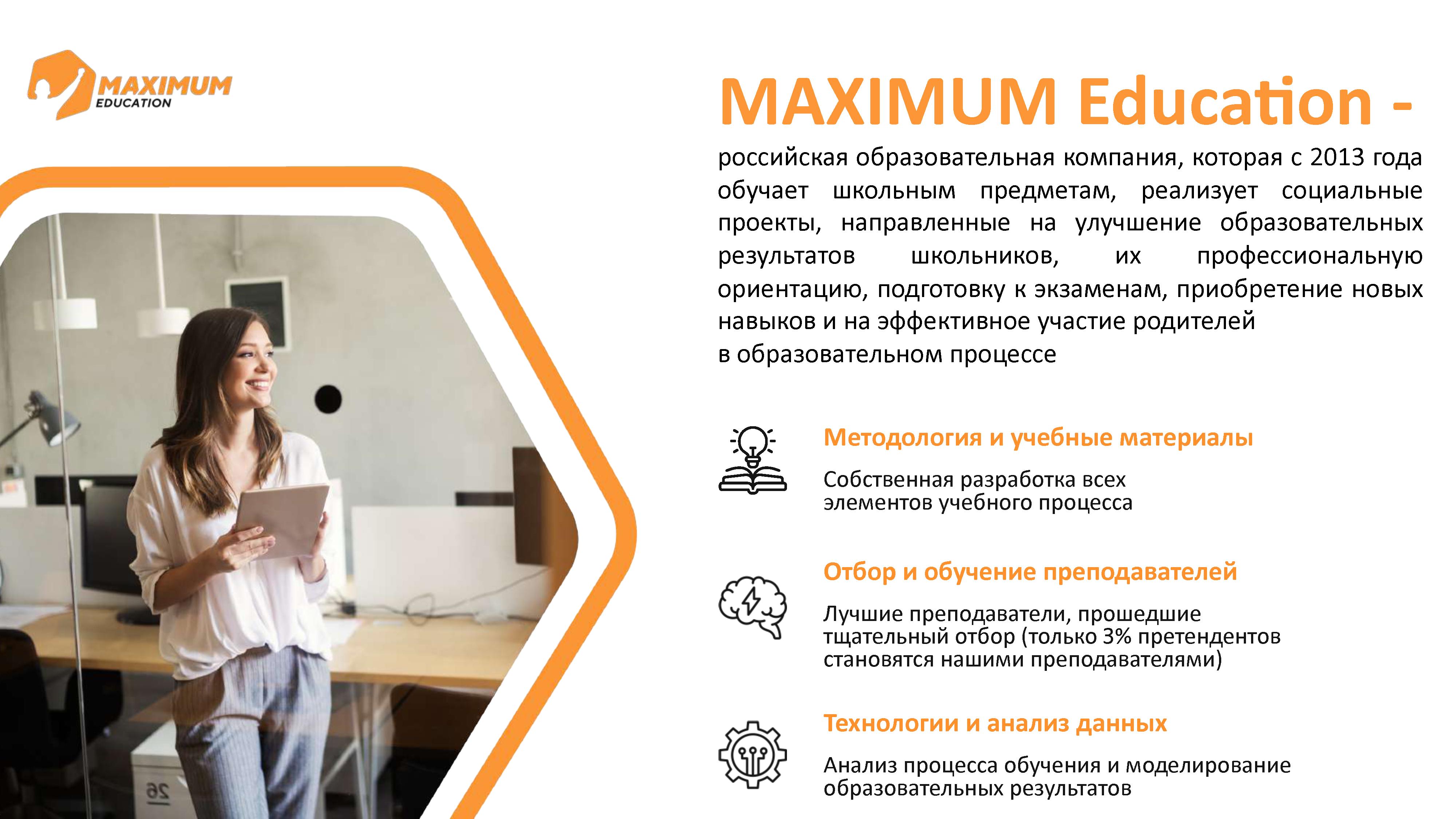 MAXIMUM EDUCATION

MAXIMUM Education -

российская образовательная компания, которая с 2013 года обучает школьным предметам, реализует социальные проекты, направленные на улучшение образовательных результатов школьников, их профессиональную ориентацию, подготовку к экзаменам, приобретение новых навыков и на эффективное участие родителей в образовательном процессе

Методология и учебные материалы

Собственная разработка всех элементов учебного процесса

Отбор и обучение преподавателей

Лучшие преподаватели, прошедшие тщательный отбор (только 3% претендентов становятся нашими преподавателями)

Технологии и анализ данных

Анализ процесса обучения и моделирование образовательных результатов

26